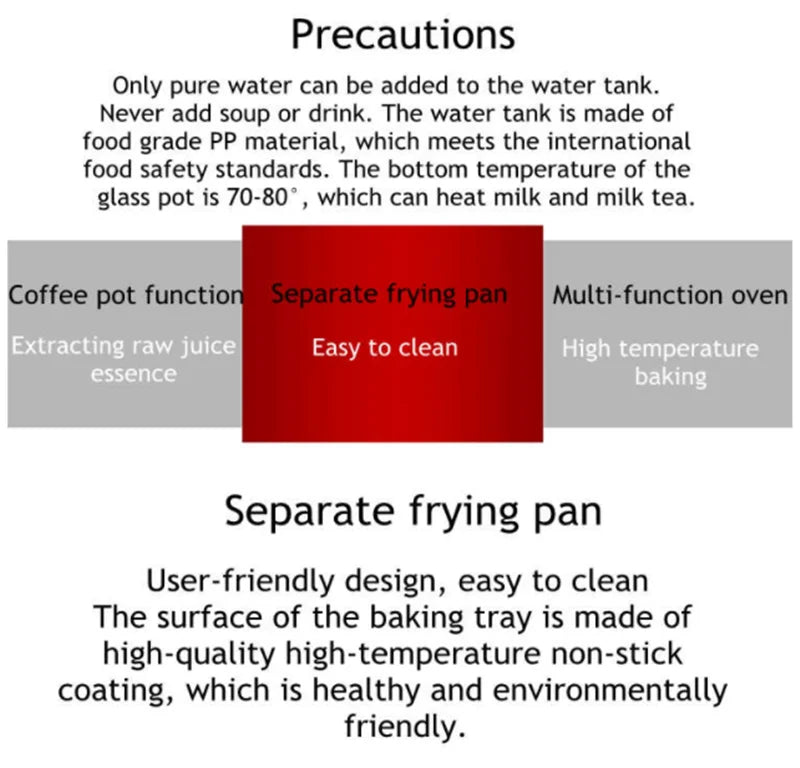 Precautions

Only pure water can be added to the water tank. Never add soup or drink. The water tank is made of food grade PP material, which meets the international food safety standards. The bottom temperature of the glass pot is 70-80°, which can heat milk and milk tea.

Coffee pot function
Extracting raw juice essence

Separate frying pan
Easy to clean

Multi-function oven
High temperature baking

Separate frying pan

User-friendly design, easy to clean
The surface of the baking tray is made of high-quality high-temperature non-stick coating, which is healthy and environmentally friendly.